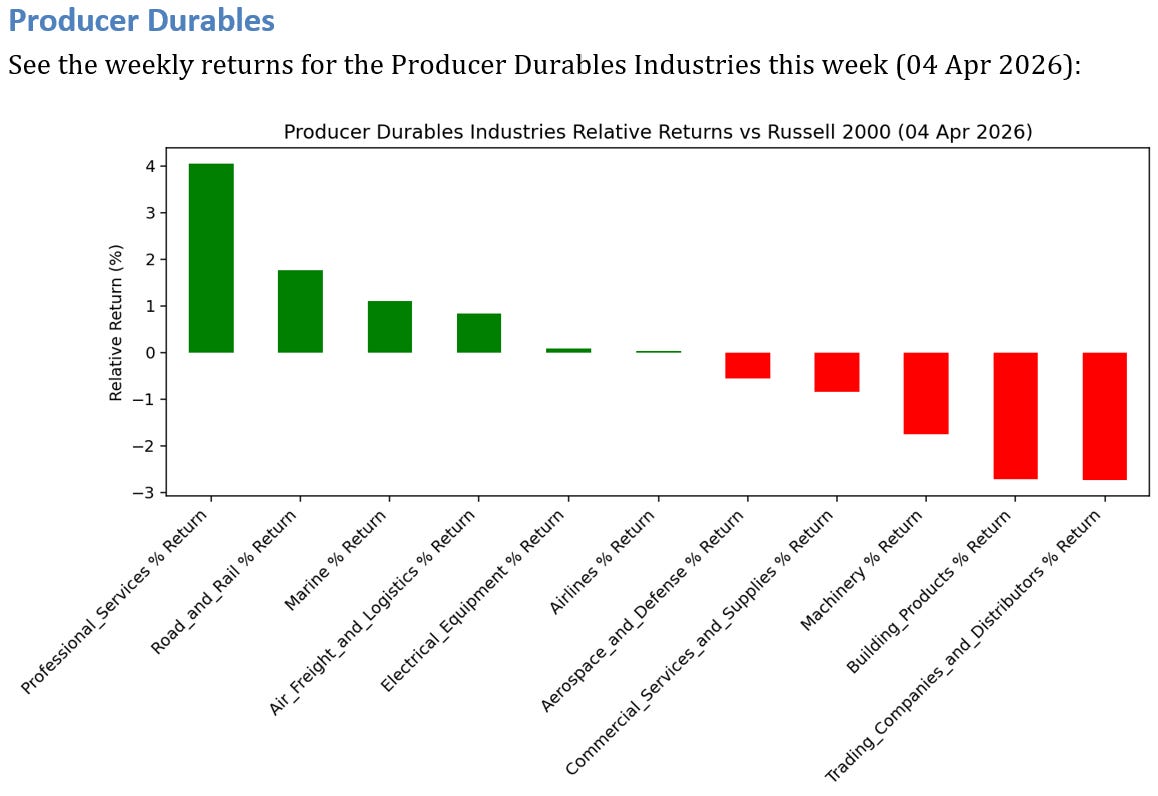 Producer Durables

See the weekly returns for the Producer Durables Industries this week (04 Apr 2026):

Producer Durables Industries Relative Returns vs Russell 2000 (04 Apr 2026)

Relative Return (%)

4
3
2
1
0
−1
−2
−3

Professional_Services % Return
Road_and_Rail % Return
Marine % Return
Air_Freight_and_Logistics % Return
Electrical_Equipment % Return
Airlines % Return
Aerospace_and_Defense % Return
Commercial_Services_and_Supplies % Return
Machinery % Return
Building_Products % Return
Trading_Companies_and_Distributors % Return